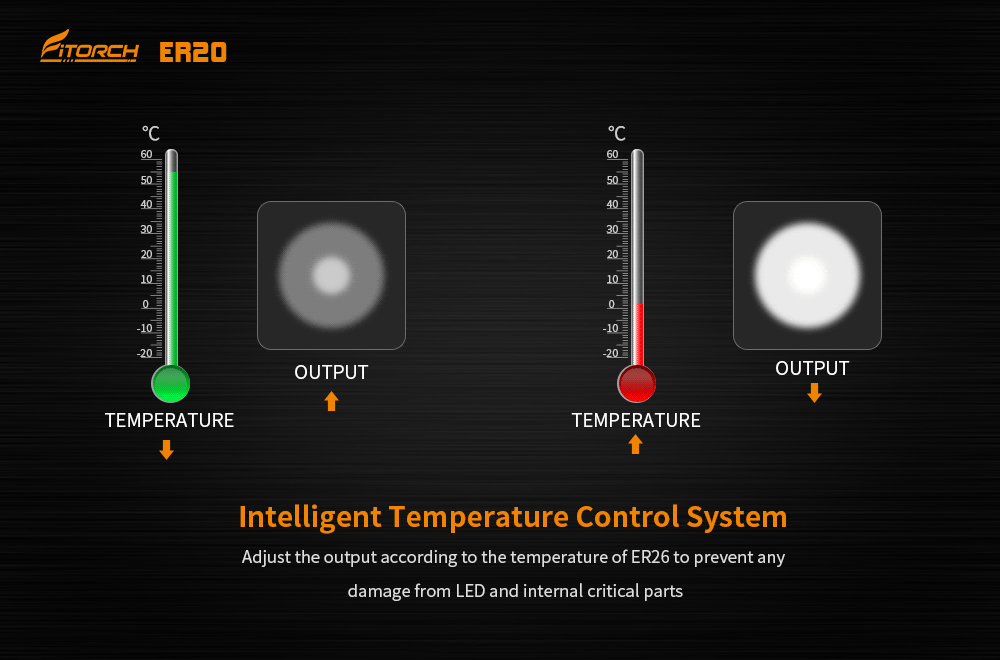 FITORCH ER20

℃
60
50
40
30
20
10
0
-10
-20

TEMPERATURE

OUTPUT

℃
60
50
40
30
20
10
0
-10
-20

TEMPERATURE

OUTPUT

Intelligent Temperature Control System

Adjust the output according to the temperature of ER26 to prevent any damage from LED and internal critical parts